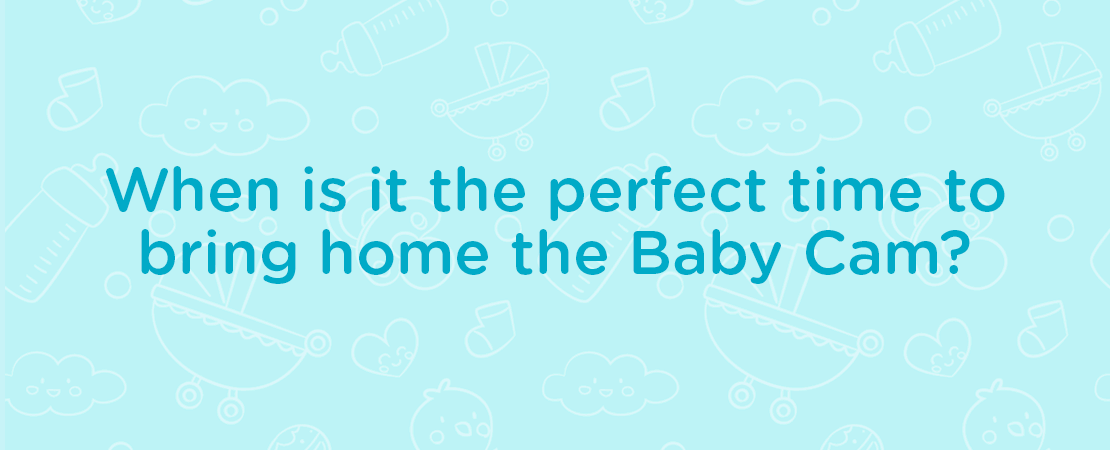 When is it the perfect time to bring home the Baby Cam?